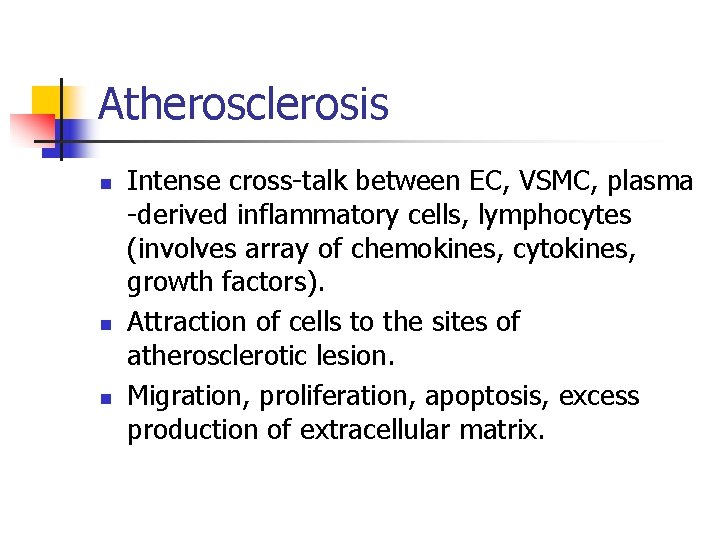 Atherosclerosis

- Intense cross-talk between EC, VSMC, plasma -derived inflammatory cells, lymphocytes (involves array of chemokines, cytokines, growth factors).
- Attraction of cells to the sites of atherosclerotic lesion.
- Migration, proliferation, apoptosis, excess production of extracellular matrix.